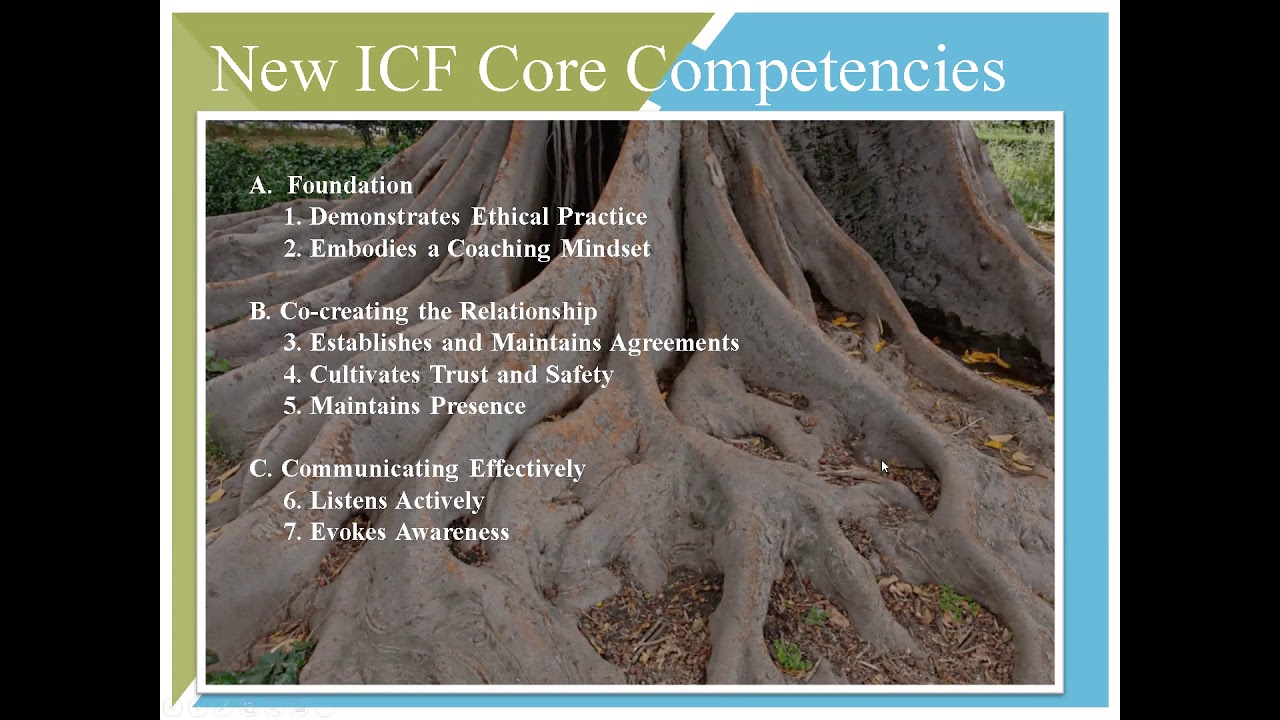 New ICF Core Competencies

A. Foundation
1. Demonstrates Ethical Practice
2. Embodies a Coaching Mindset

B. Co-creating the Relationship
3. Establishes and Maintains Agreements
4. Cultivates Trust and Safety
5. Maintains Presence

C. Communicating Effectively
6. Listens Actively
7. Evokes Awareness